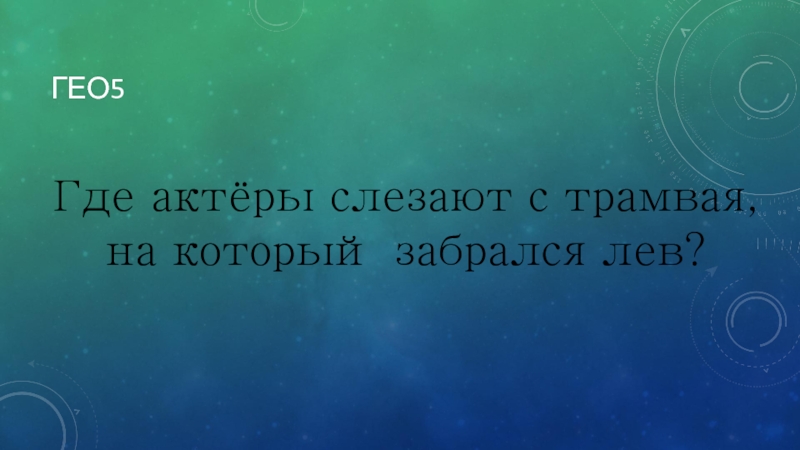 ГЕО5

Где актёры слезают с трамвая, на который забрался лев?